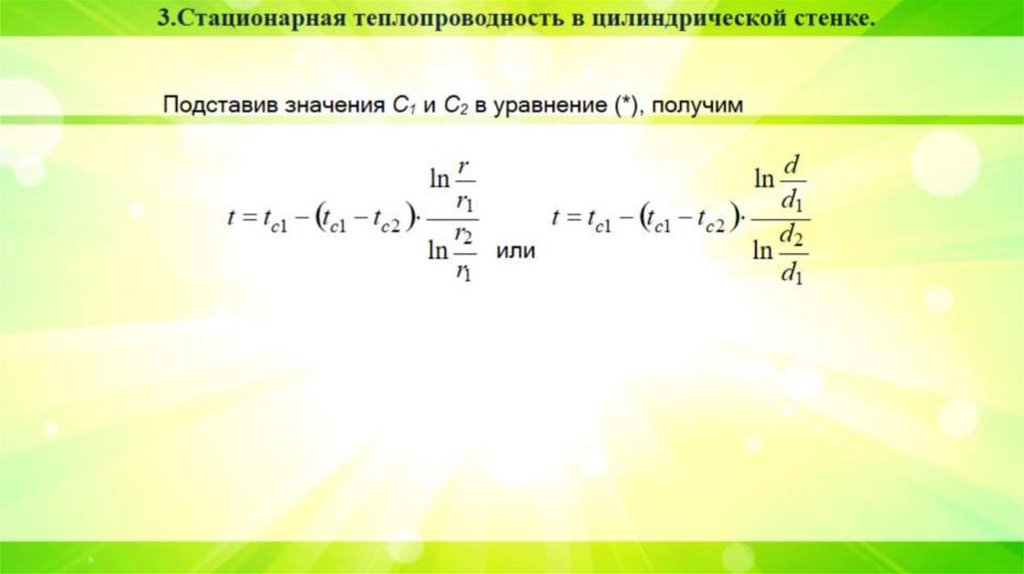 3.Стационарная теплопроводность в цилиндрической стенке.

Подставив значения $C_1$ и $C_2$ в уравнение (*), получим

$t = t_{c1} - (t_{c1} - t_{c2}) \cdot \frac{\ln \frac{r}{r_1}}{\ln \frac{r_2}{r_1}}$ или $t = t_{c1} - (t_{c1} - t_{c2}) \cdot \frac{\ln \frac{d}{d_1}}{\ln \frac{d_2}{d_1}}$